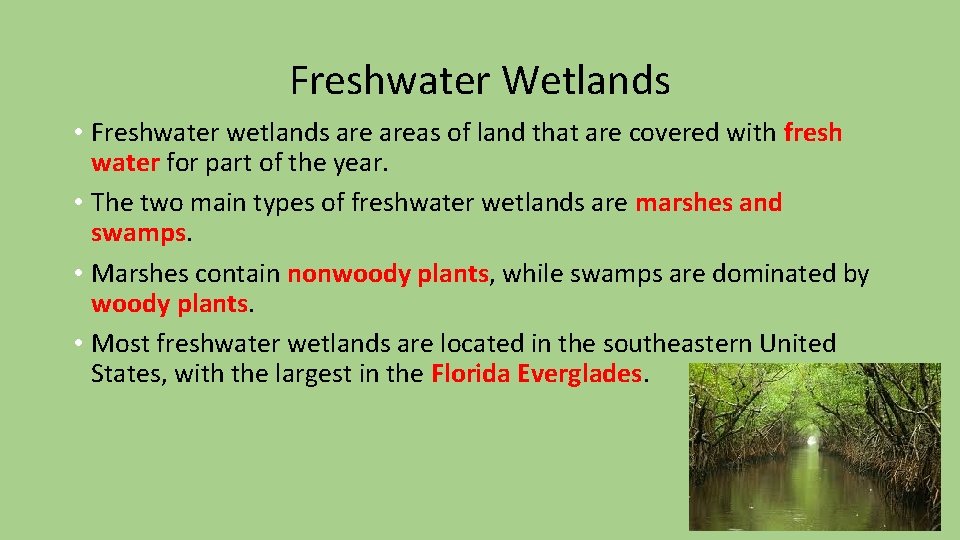 Freshwater Wetlands

• Freshwater wetlands are areas of land that are covered with fresh water for part of the year.

• The two main types of freshwater wetlands are marshes and swamps.

• Marshes contain nonwoody plants, while swamps are dominated by woody plants.

• Most freshwater wetlands are located in the southeastern United States, with the largest in the Florida Everglades.